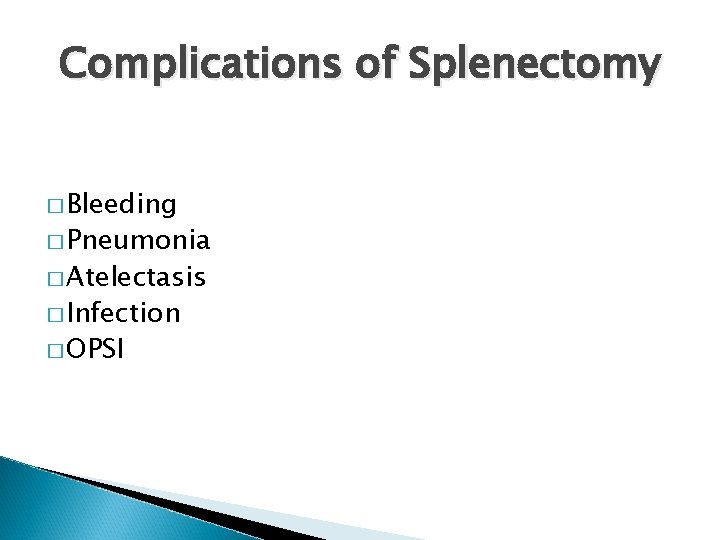 Complications of Splenectomy

□ Bleeding
□ Pneumonia
□ Atelectasis
□ Infection
□ OPSI